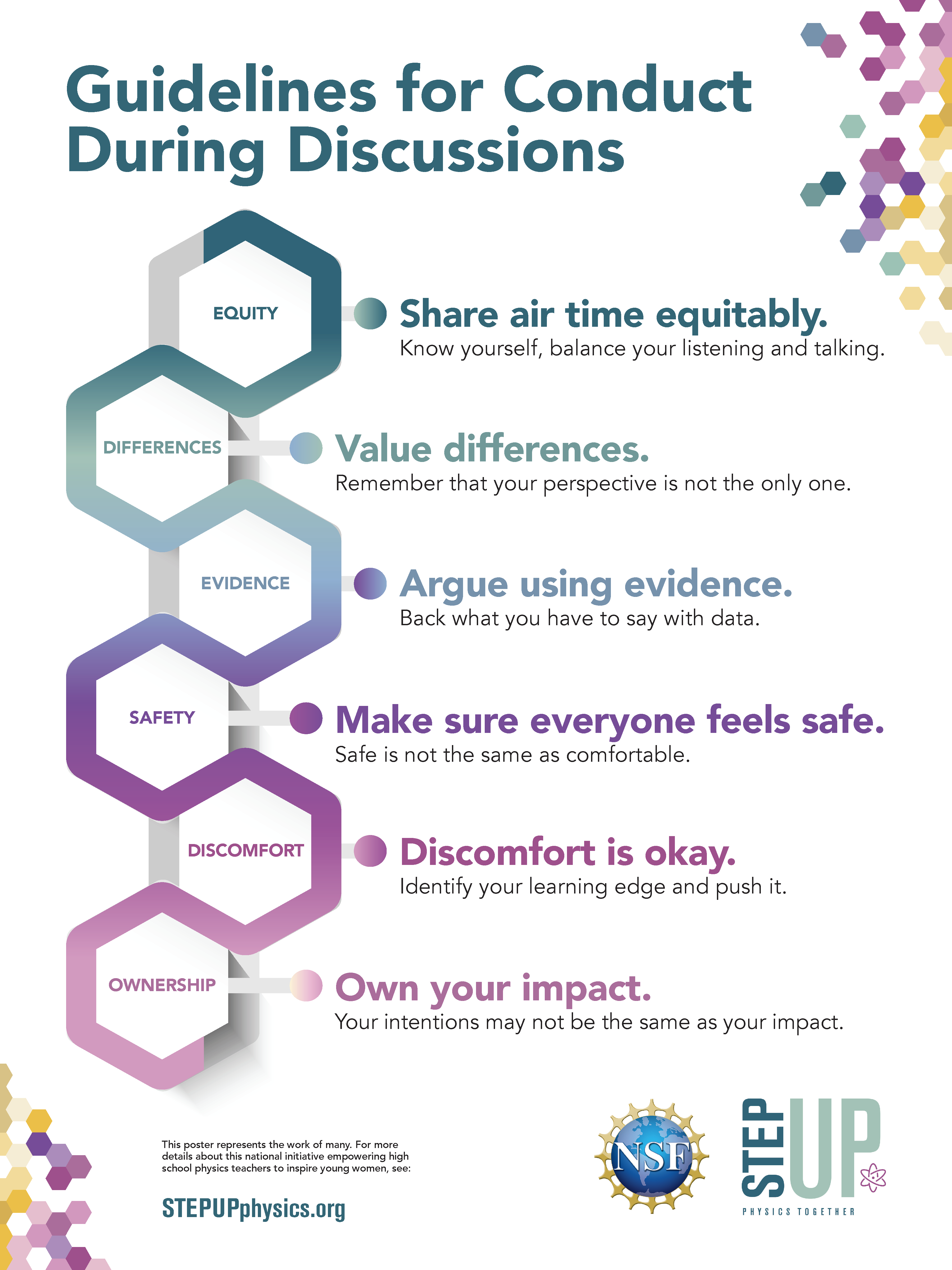 Guidelines for Conduct During Discussions

EQUITY

Share air time equitably.
Know yourself, balance your listening and talking.

DIFFERENCES

Value differences.
Remember that your perspective is not the only one.

EVIDENCE

Argue using evidence.
Back what you have to say with data.

SAFETY

Make sure everyone feels safe.
Safe is not the same as comfortable.

DISCOMFORT

Discomfort is okay.
Identify your learning edge and push it.

OWNERSHIP

Own your impact.
Your intentions may not be the same as your impact.

This poster represents the work of many. For more details about this national initiative empowering high school physics teachers to inspire young women, see:

STEPUPphysics.org

NSF

STEP UP
PHYSICS TOGETHER